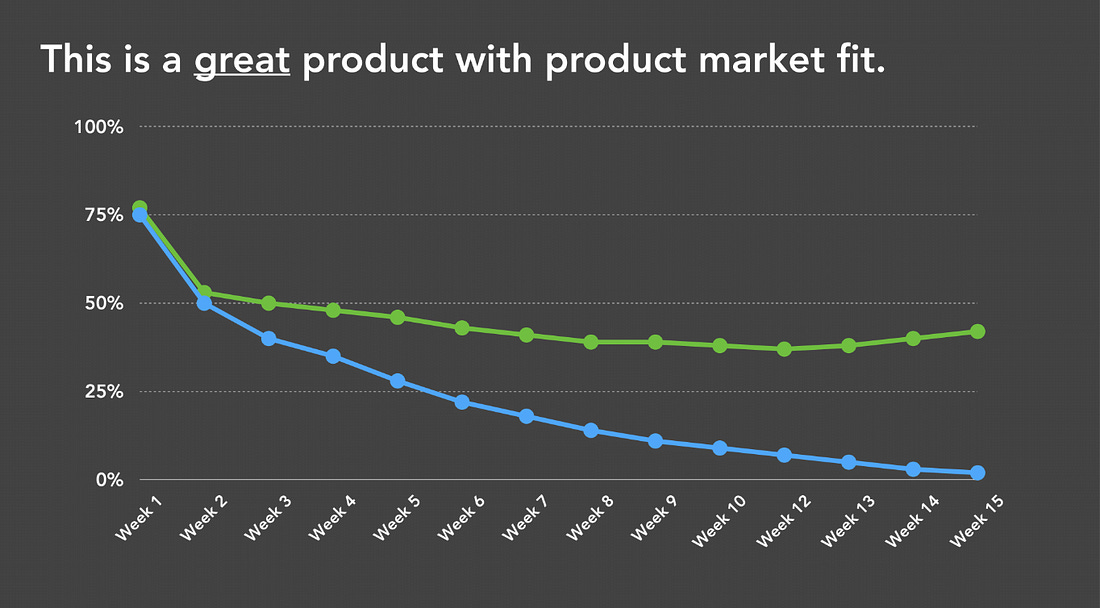 This is a great product with product market fit.

100%
75%
50%
25%
0%

Week 1
Week 2
Week 3
Week 4
Week 5
Week 6
Week 7
Week 8
Week 9
Week 10
Week 12
Week 13
Week 14
Week 15